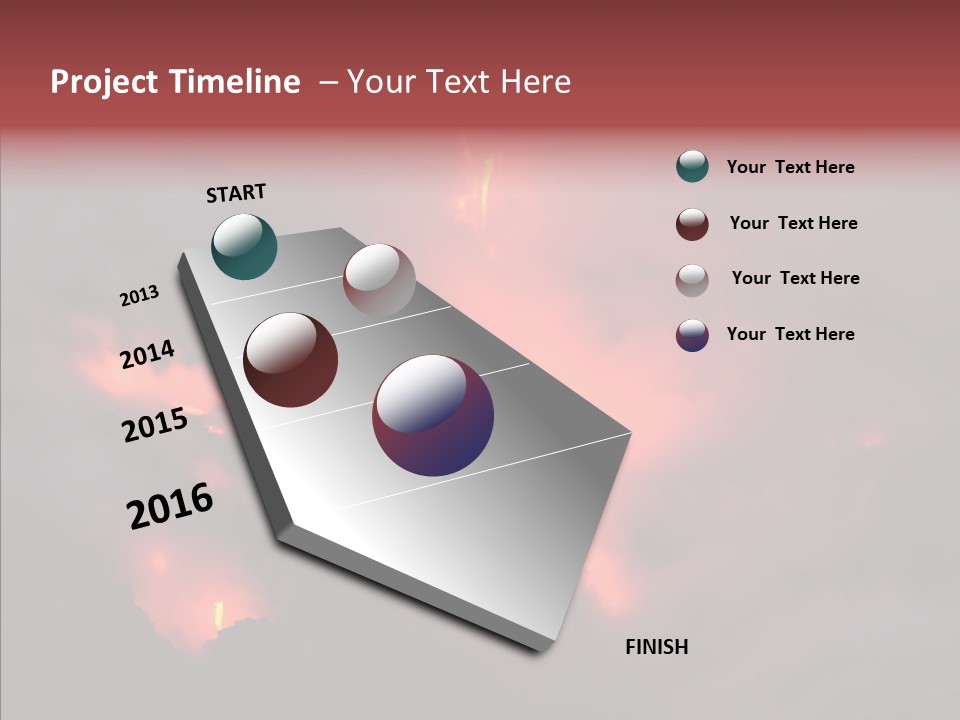 Project Timeline – Your Text Here

START

2013

2014

2015

2016

FINISH

Your Text Here

Your Text Here

Your Text Here

Your Text Here